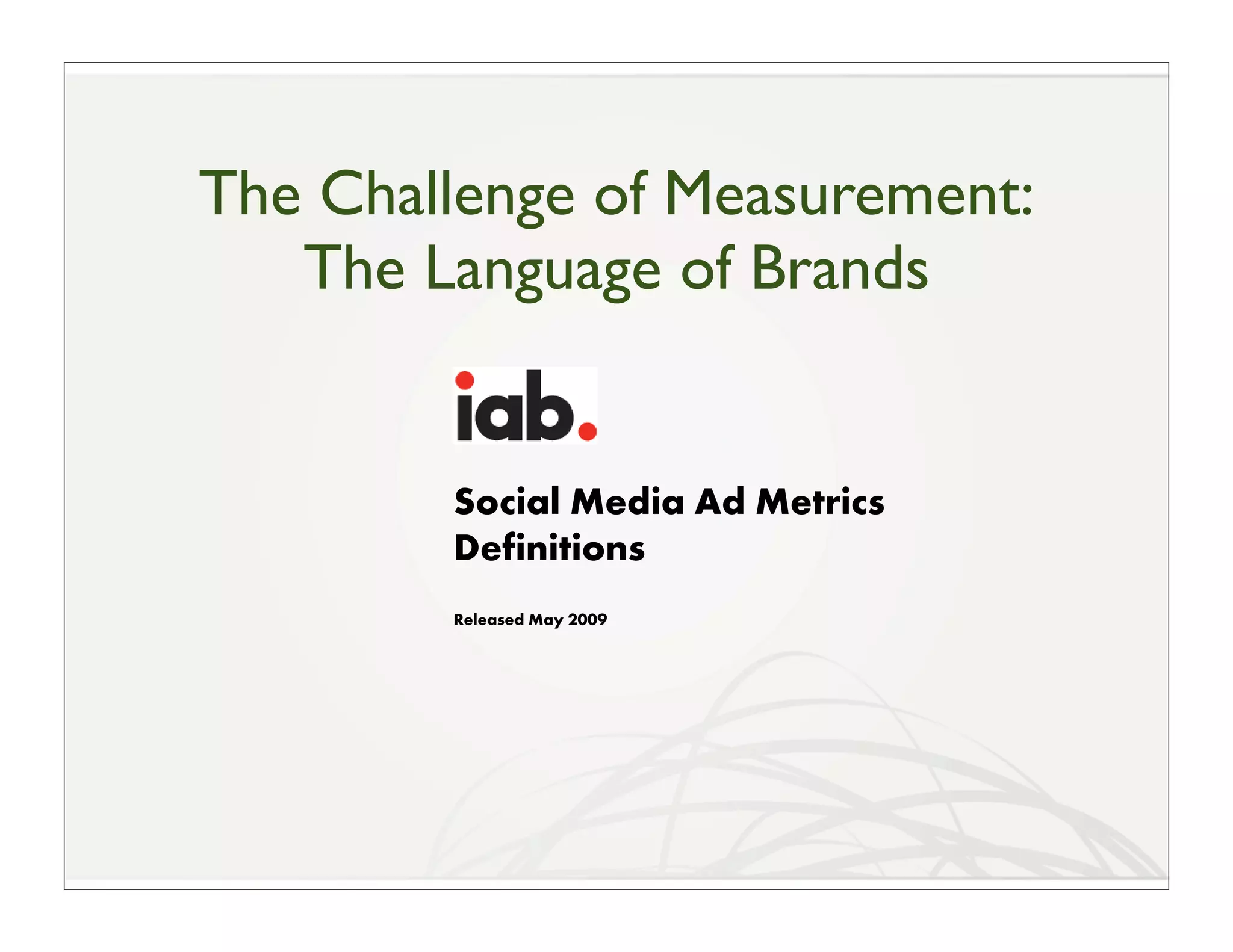 The Challenge of Measurement:
The Language of Brands

iab.

Social Media Ad Metrics Definitions

Released May 2009